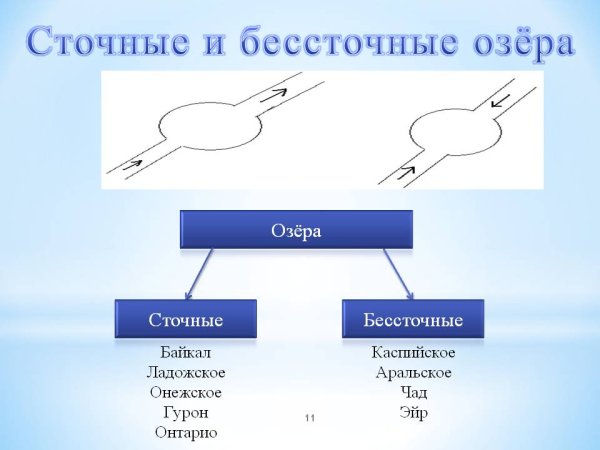 Сточные и бессточные озёра

Озёра

Сточные

Байкал
Ладожское
Онежское
Гурон
Онтарио

Бессточные

Каспийское
Аральское
Чад
Эйр

11